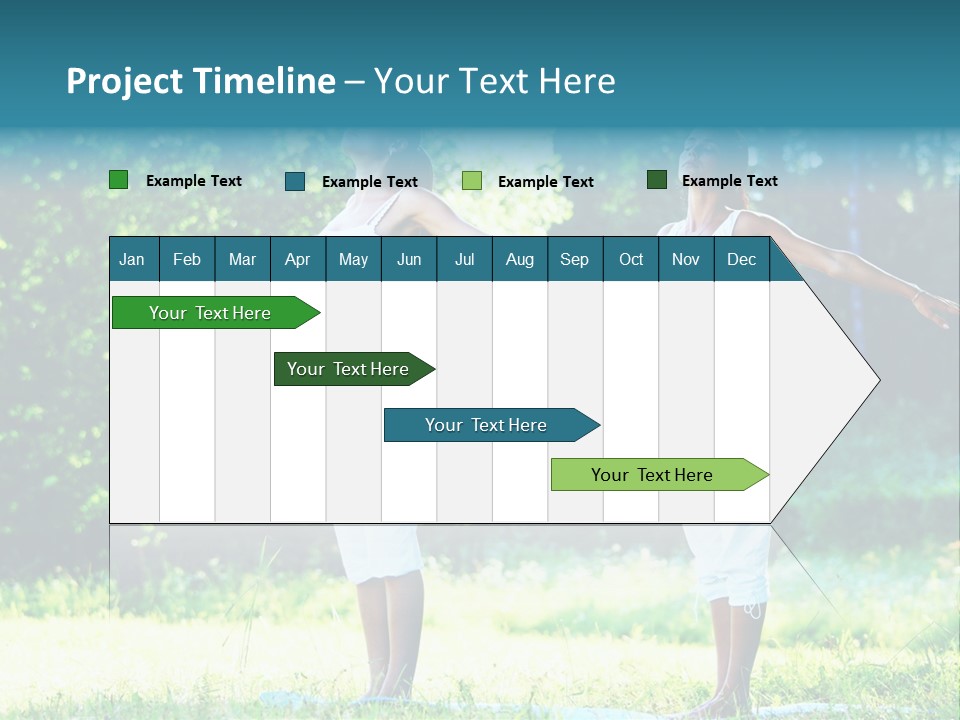 Project Timeline – Your Text Here

Example Text
Example Text
Example Text
Example Text

| Jan | Feb | Mar | Apr | May | Jun | Jul | Aug | Sep | Oct | Nov | Dec |
|---|---|---|---|---|---|---|---|---|---|---|---|

Your Text Here

Your Text Here

Your Text Here

Your Text Here